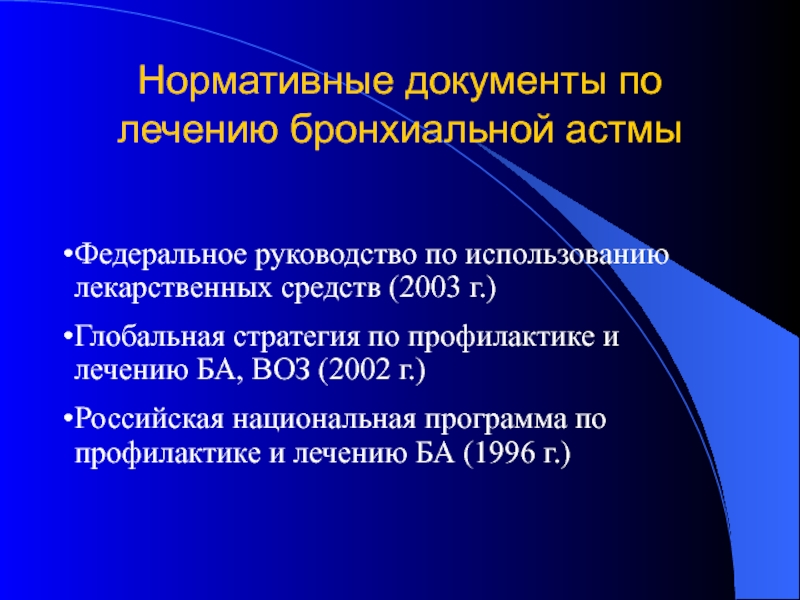 Нормативные документы по лечению бронхиальной астмы

•Федеральное руководство по использованию лекарственных средств (2003 г.)

•Глобальная стратегия по профилактике и лечению БА, ВОЗ (2002 г.)

•Российская национальная программа по профилактике и лечению БА (1996 г.)